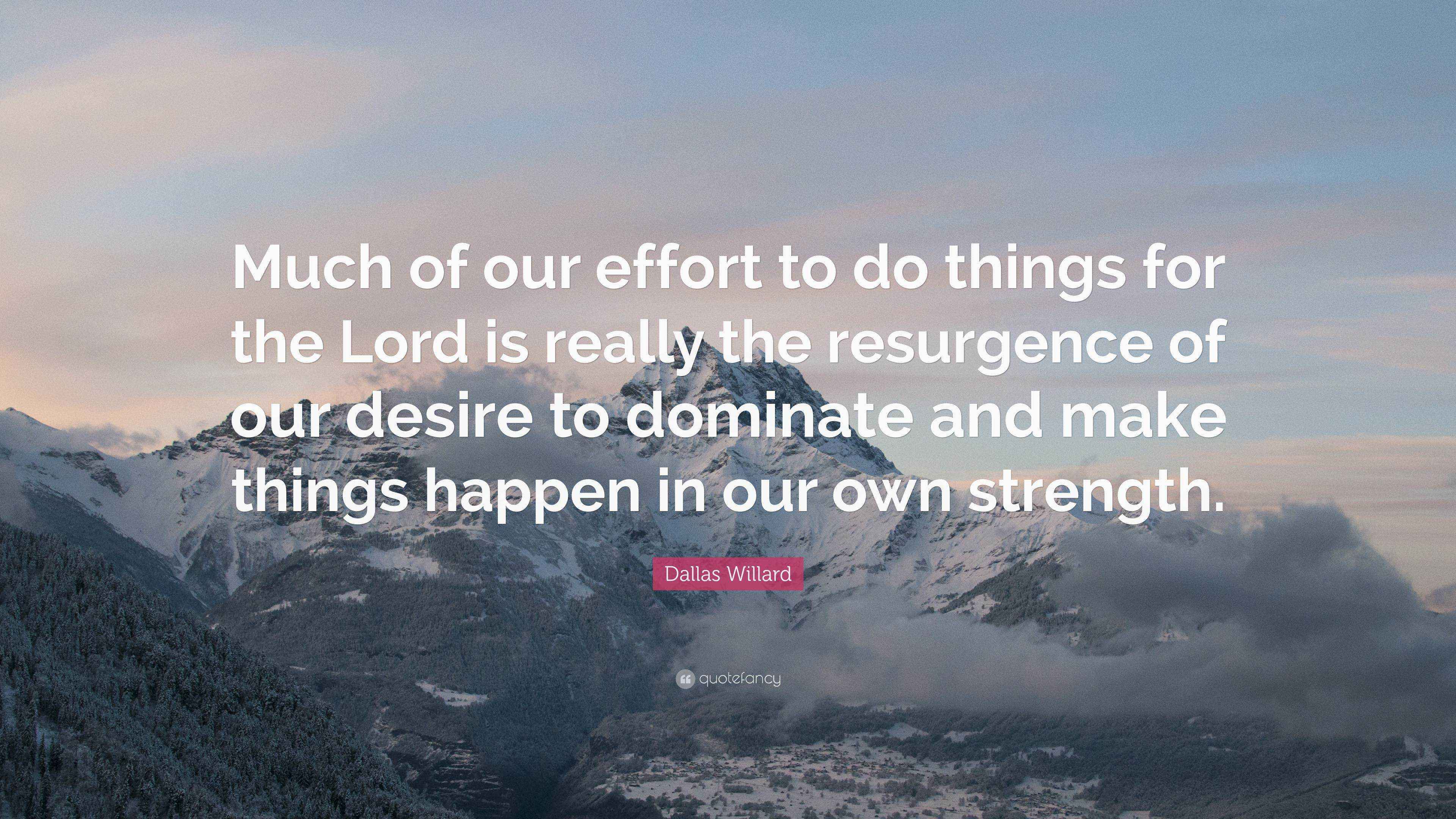 Much of our effort to do things for the Lord is really the resurgence of our desire to dominate and make things happen in our own strength.

Dallas Willard

quotefancy